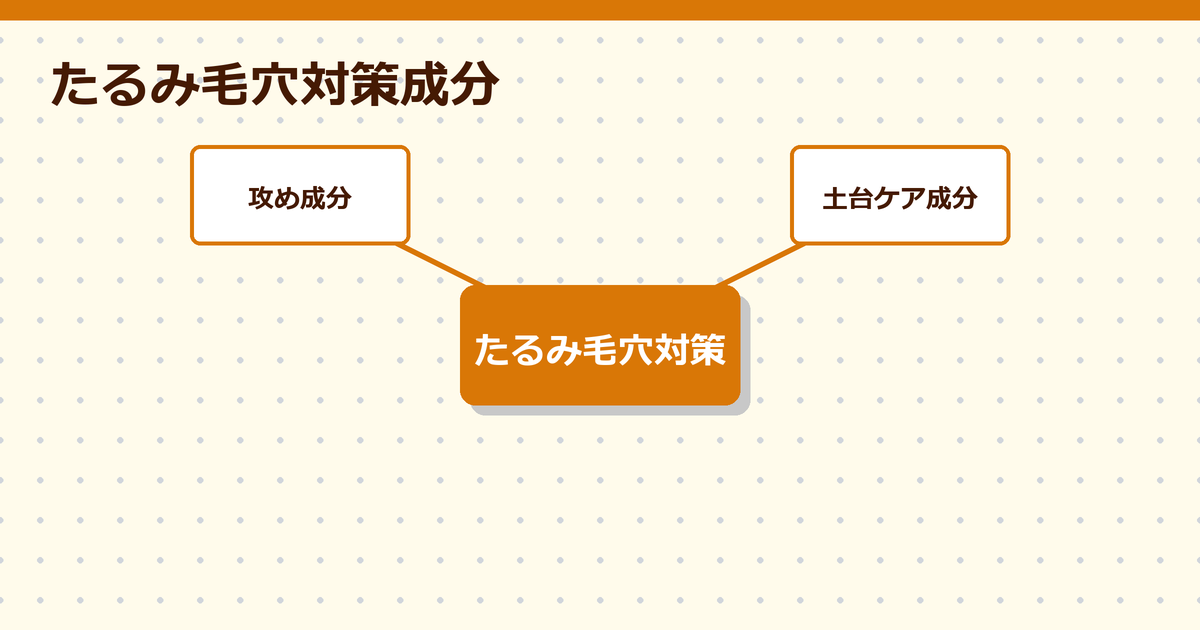 たるみ毛穴対策成分

攻め成分

土台ケア成分

たるみ毛穴対策